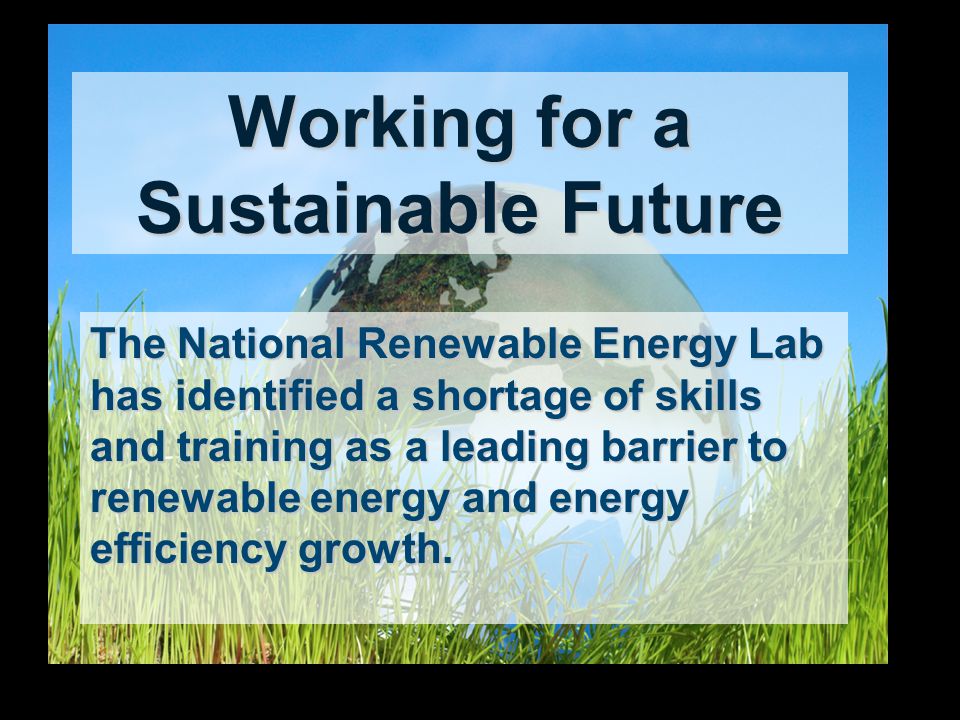 Working for a Sustainable Future

The National Renewable Energy Lab has identified a shortage of skills and training as a leading barrier to renewable energy and energy efficiency growth.